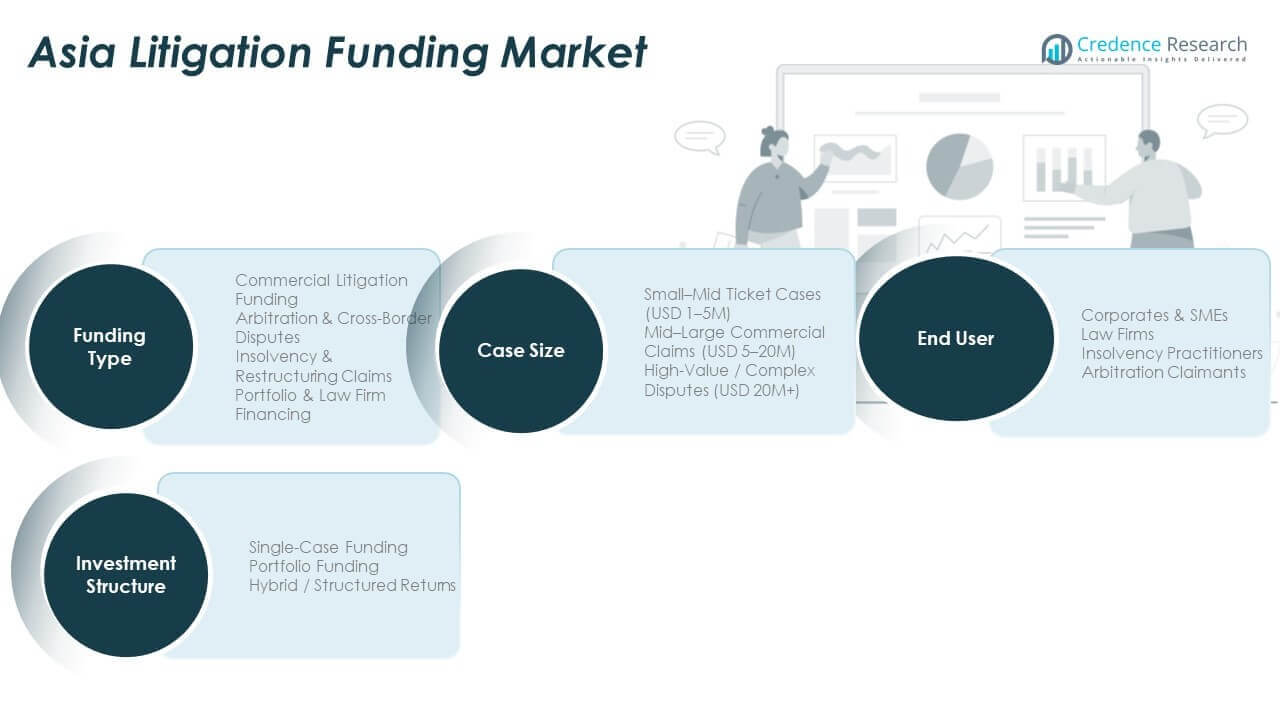 Asia Litigation Funding Market

Credence Research
Actionable Insights Delivered

Funding Type

Commercial Litigation Funding
Arbitration & Cross-Border Disputes
Insolvency & Restructuring Claims
Portfolio & Law Firm Financing

Case Size

Small–Mid Ticket Cases (USD 1–5M)
Mid–Large Commercial Claims (USD 5–20M)
High-Value / Complex Disputes (USD 20M+)

End User

Corporates & SMEs
Law Firms
Insolvency Practitioners
Arbitration Claimants

Investment Structure

Single-Case Funding
Portfolio Funding
Hybrid / Structured Returns